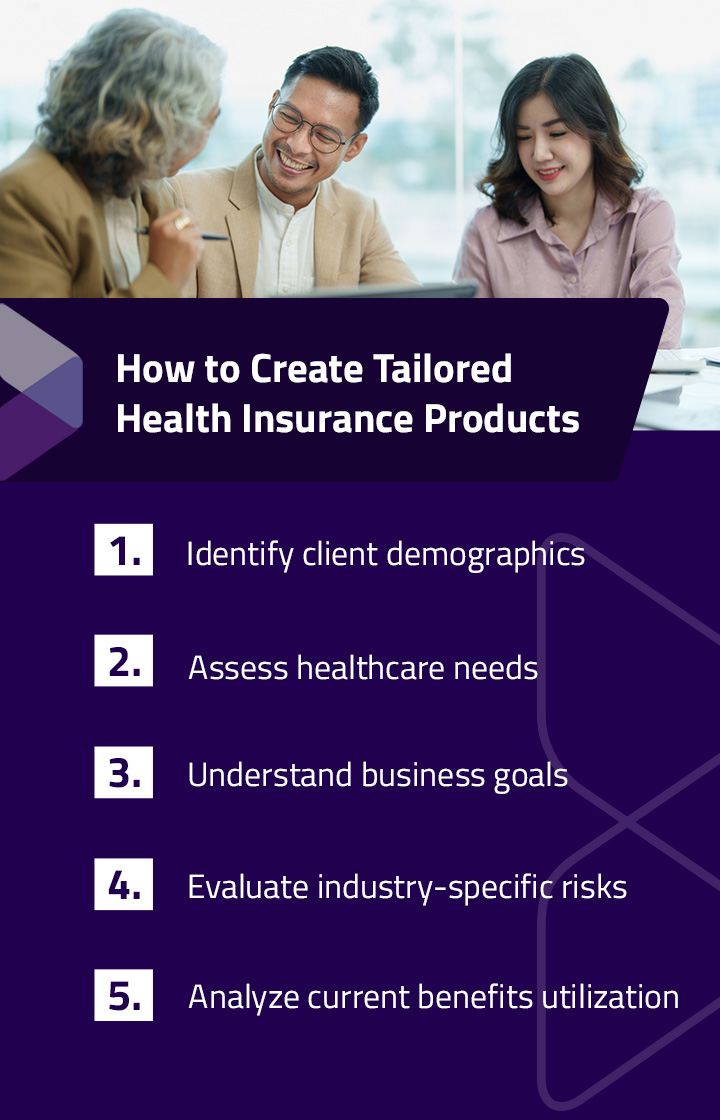 How to Create Tailored Health Insurance Products

1. Identify client demographics

2. Assess healthcare needs

3. Understand business goals

4. Evaluate industry-specific risks

5. Analyze current benefits utilization